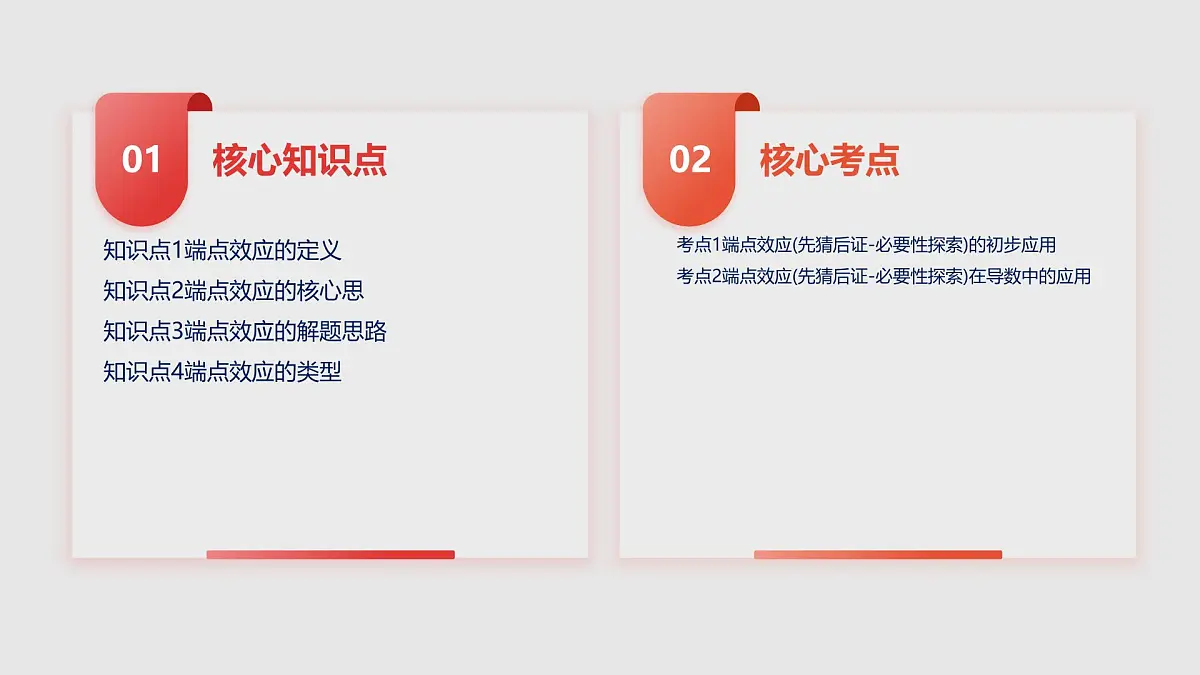 01 核心知识点

知识点1端点效应的定义
知识点2端点效应的核心思
知识点3端点效应的解题思路
知识点4端点效应的类型

02 核心考点

考点1端点效应(先猜后证-必要性探索)的初步应用
考点2端点效应(先猜后证-必要性探索)在导数中的应用